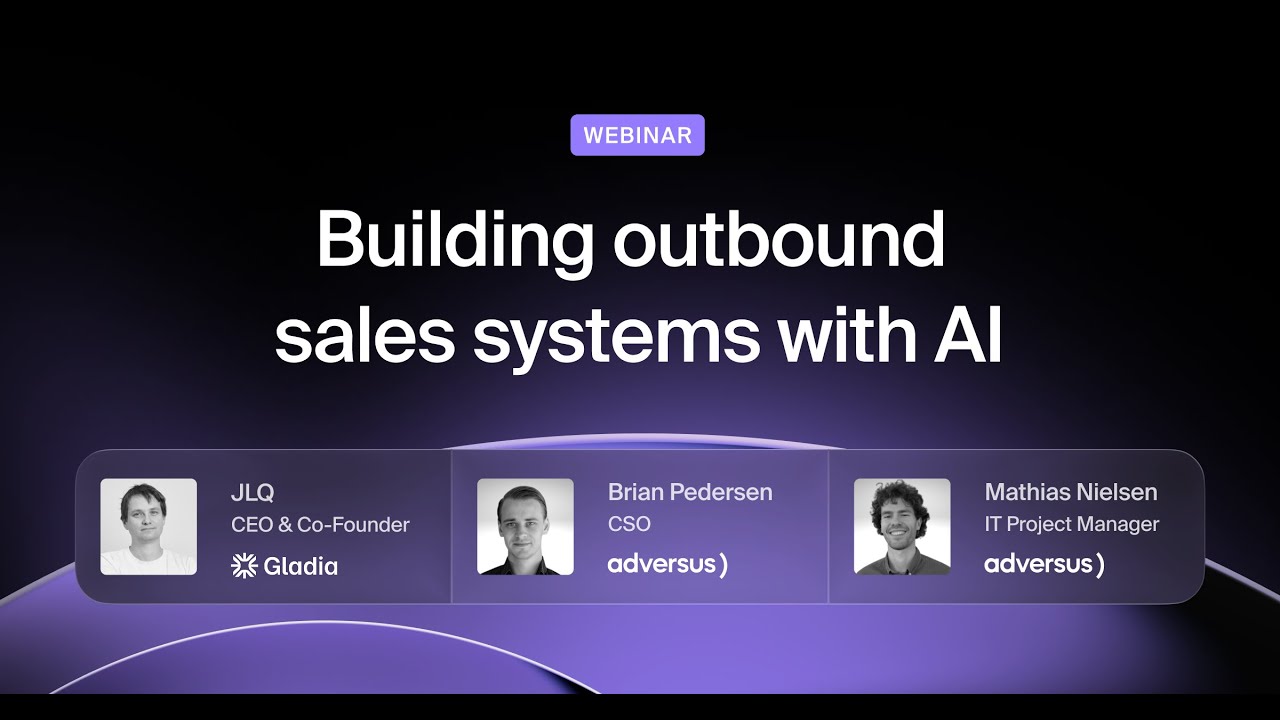 WEBINAR

Building outbound sales systems with AI

JLQ
CEO & Co-Founder
Gladia

Brian Pedersen
CSO
adversus)

Mathias Nielsen
IT Project Manager
adversus)